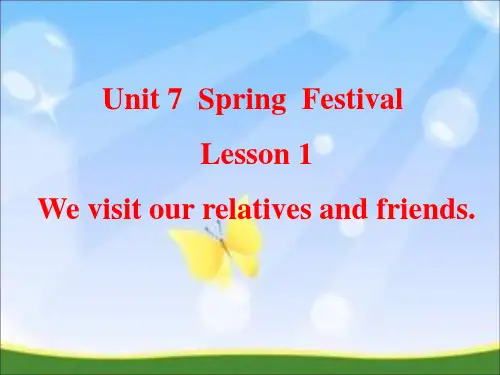 Unit 7 Spring Festival

Lesson 1

We visit our relatives and friends.